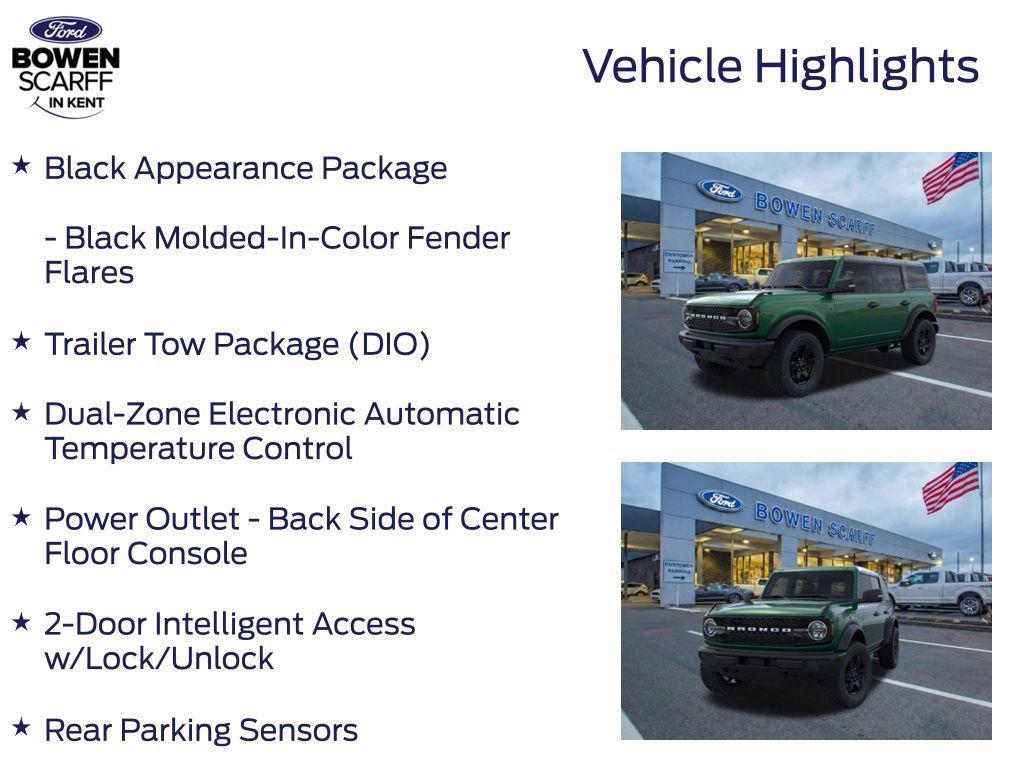 Ford
BOWEN
SCARFF
IN KENT

Vehicle Highlights

★ Black Appearance Package

- Black Molded-In-Color Fender Flares

★ Trailer Tow Package (DIO)

★ Dual-Zone Electronic Automatic Temperature Control

★ Power Outlet - Back Side of Center Floor Console

★ 2-Door Intelligent Access w/Lock/Unlock

★ Rear Parking Sensors

Ford BOWEN SCARFF
CUSTOMER PARKING
BRONCO

Ford BOWEN SCARFF
CUSTOMER PARKING
BRONCO